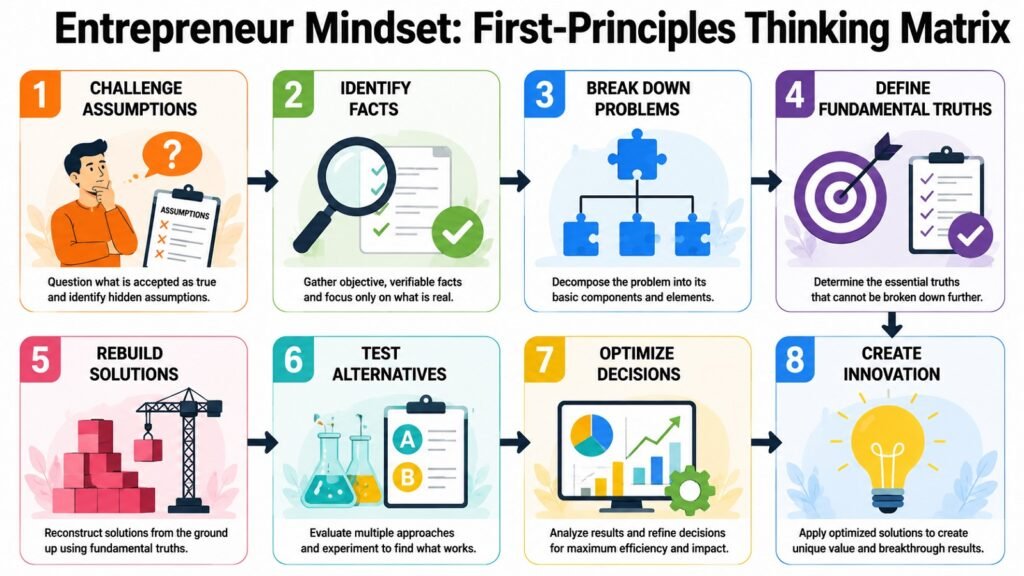 Entrepreneur Mindset: First-Principles Thinking Matrix

1 CHALLENGE ASSUMPTIONS

?

ASSUMPTIONS

Question what is accepted as true and identify hidden assumptions.

2 IDENTIFY FACTS

Gather objective, verifiable facts and focus only on what is real.

3 BREAK DOWN PROBLEMS

Decompose the problem into its basic components and elements.

4 DEFINE FUNDAMENTAL TRUTHS

Determine the essential truths that cannot be broken down further.

5 REBUILD SOLUTIONS

Reconstruct solutions from the ground up using fundamental truths.

6 TEST ALTERNATIVES

A

B

Evaluate multiple approaches and experiment to find what works.

7 OPTIMIZE DECISIONS

Analyze results and refine decisions for maximum efficiency and impact.

8 CREATE INNOVATION

Apply optimized solutions to create unique value and breakthrough results.